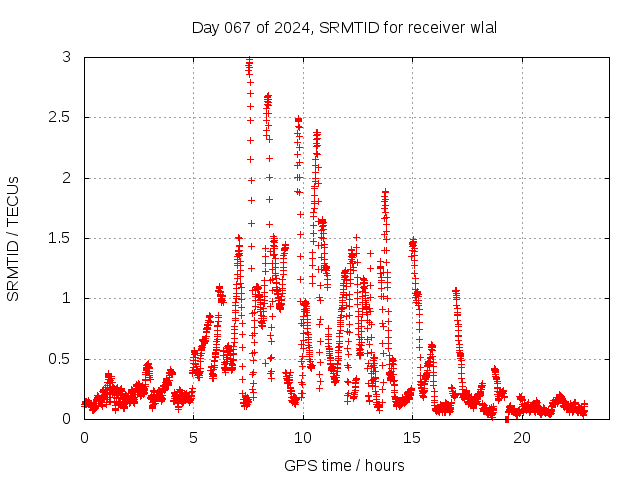 Day 067 of 2024, SRMTID for receiver wlal

SRMTID / TECUs

3
2.5
2
1.5
1
0.5
0

0
5
10
15
20

GPS time / hours